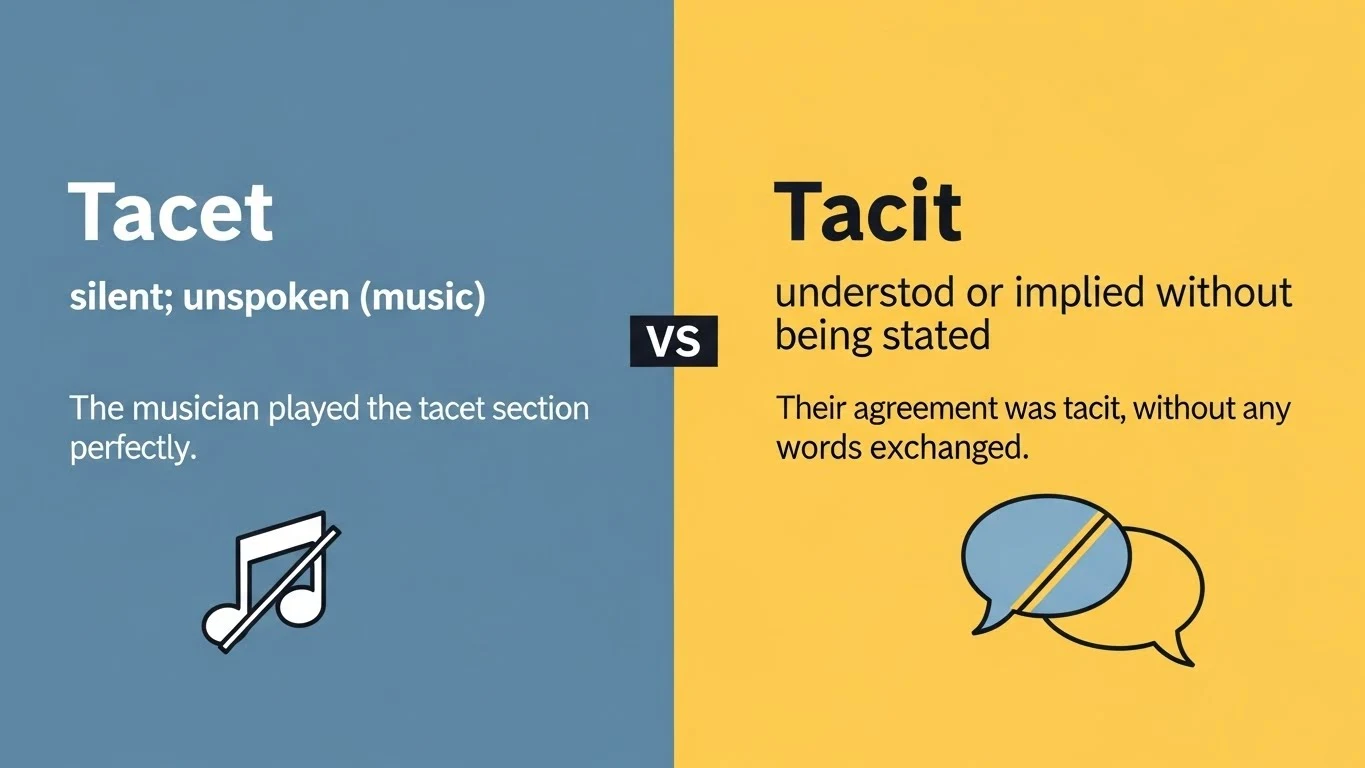 Tacet

silent; unspoken (music)

The musician played the tacet section perfectly.

VS

Tacit

understod or implied without being stated

Their agreement was tacit, without any words exchanged.